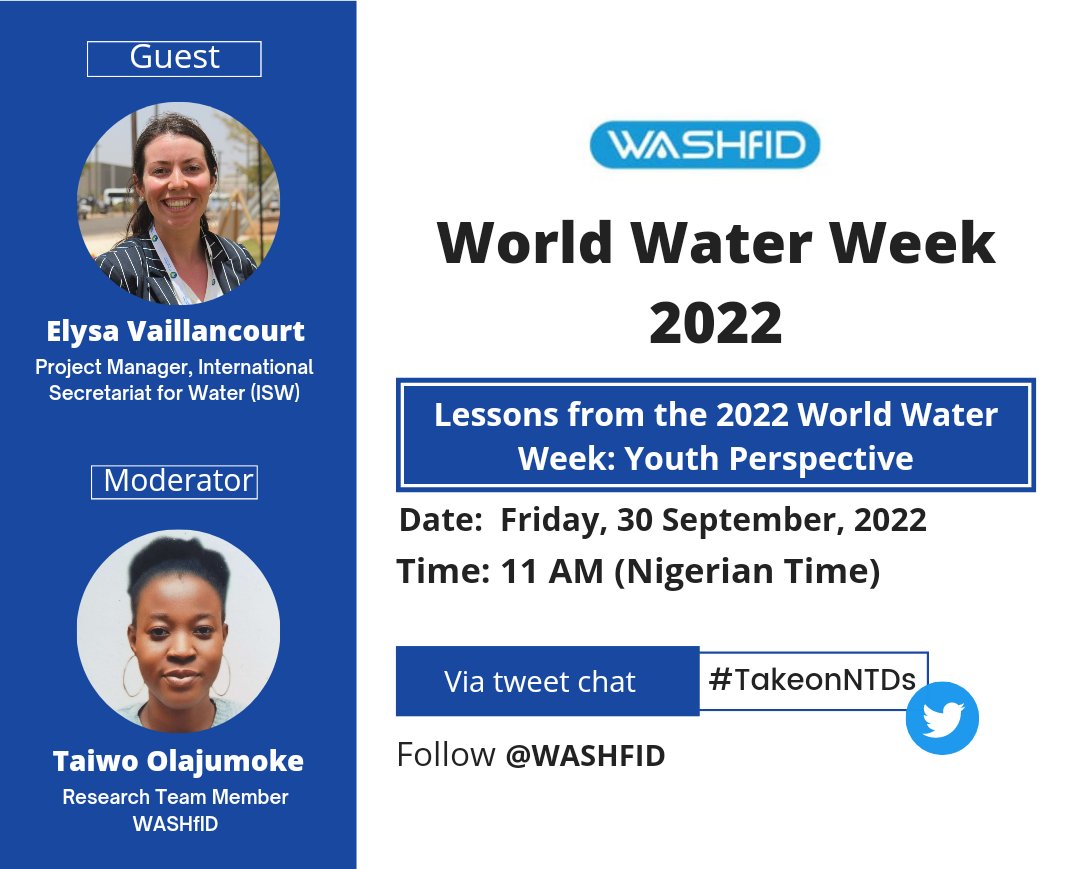 Guest

Elysa Vaillancourt
Project Manager, International Secretariat for Water (ISW)

Moderator

Taiwo Olajumoke
Research Team Member
WASHfID

WASHFID

World Water Week 2022

Lessons from the 2022 World Water Week: Youth Perspective

Date: Friday, 30 September, 2022
Time: 11 AM (Nigerian Time)

Via tweet chat
#TakeonNTDs

Follow @WASHFID